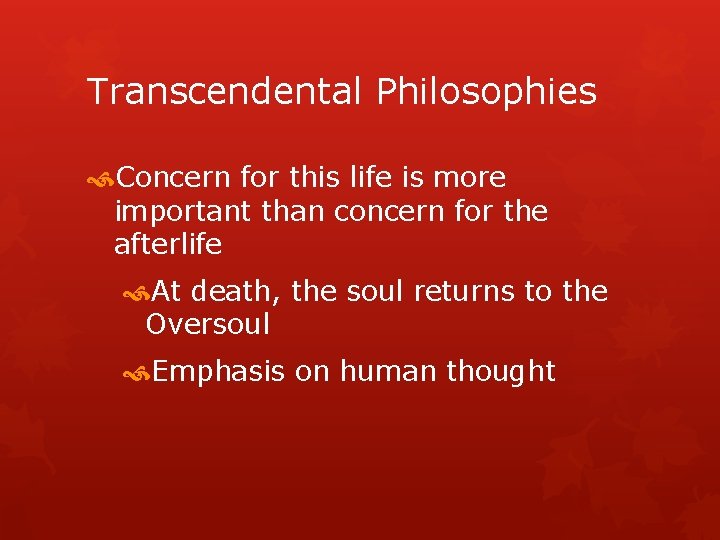 Transcendental Philosophies

Concern for this life is more important than concern for the afterlife

At death, the soul returns to the Oversoul

Emphasis on human thought